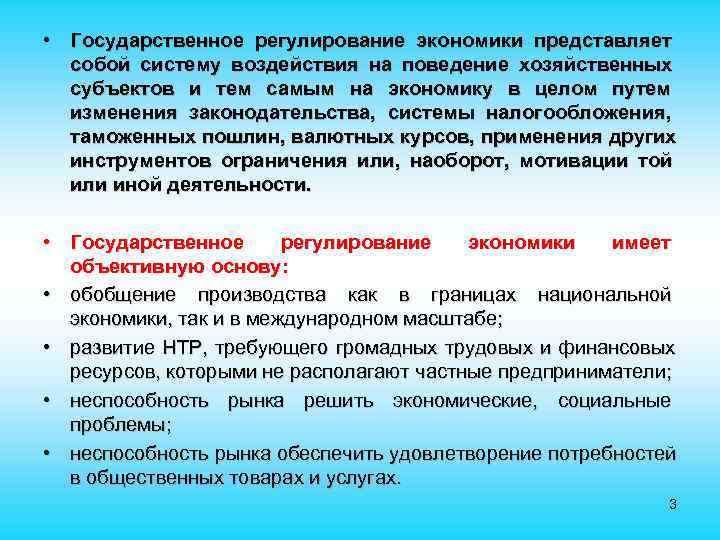 • Государственное регулирование экономики представляет собой систему воздействия на поведение хозяйственных субъектов и тем самым на экономику в целом путем изменения законодательства, системы налогообложения, таможенных пошлин, валютных курсов, применения других инструментов ограничения или, наоборот, мотивации той или иной деятельности.

• Государственное регулирование экономики имеет объективную основу:
• обобщение производства как в границах национальной экономики, так и в международном масштабе;
• развитие НТР, требующего громадных трудовых и финансовых ресурсов, которыми не располагают частные предприниматели;
• неспособность рынка решить экономические, социальные проблемы;
• неспособность рынка обеспечить удовлетворение потребностей в общественных товарах и услугах.

3